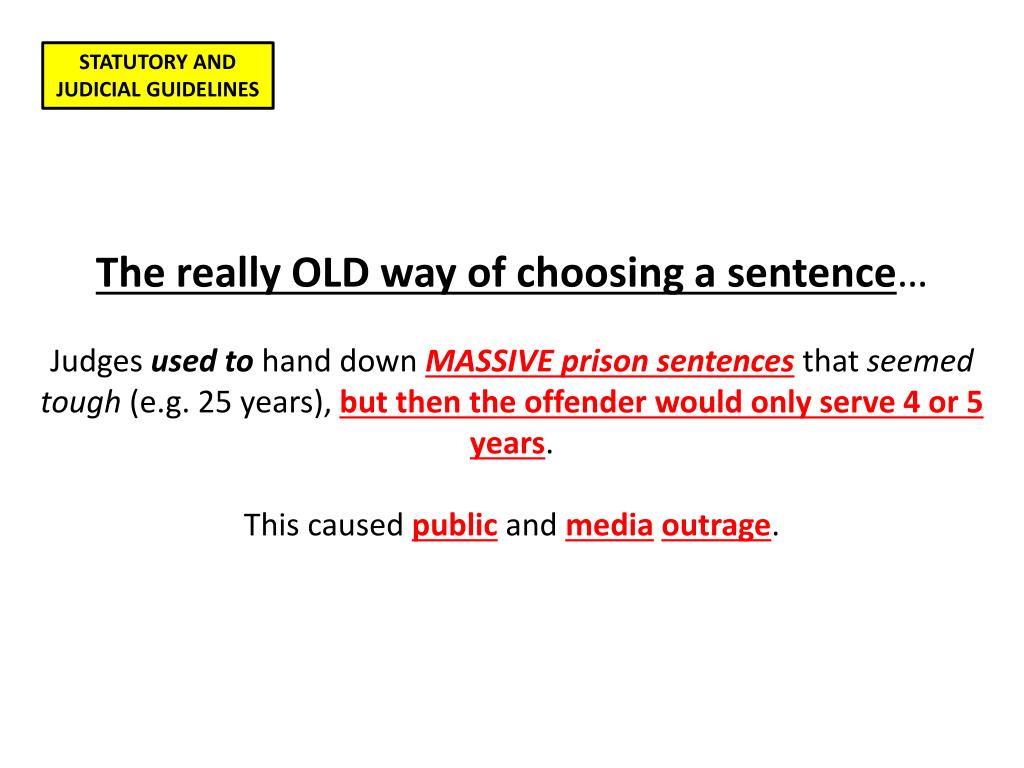 STATUTORY AND JUDICIAL GUIDELINES

The really OLD way of choosing a sentence…

Judges used to hand down MASSIVE prison sentences that seemed tough (e.g. 25 years), but then the offender would only serve 4 or 5 years.

This caused public and media outrage.